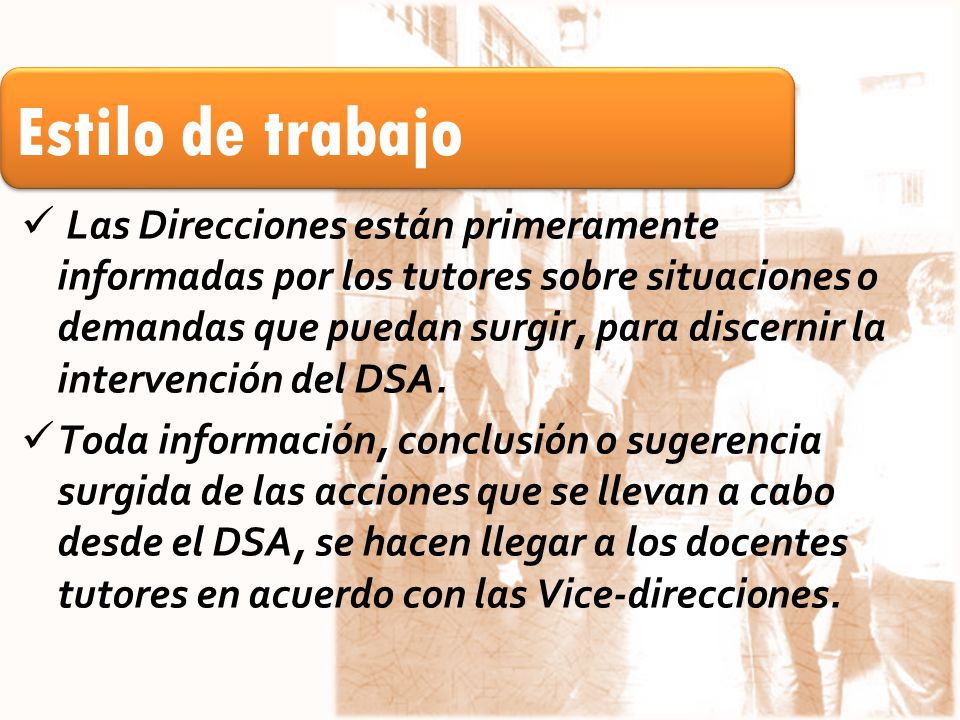 Estilo de trabajo

✓ Las Direcciones están primeramente informadas por los tutores sobre situaciones o demandas que puedan surgir, para discernir la intervención del DSA.

✓ Toda información, conclusión o sugerencia surgida de las acciones que se llevan a cabo desde el DSA, se hacen llegar a los docentes tutores en acuerdo con las Vice-direcciones.